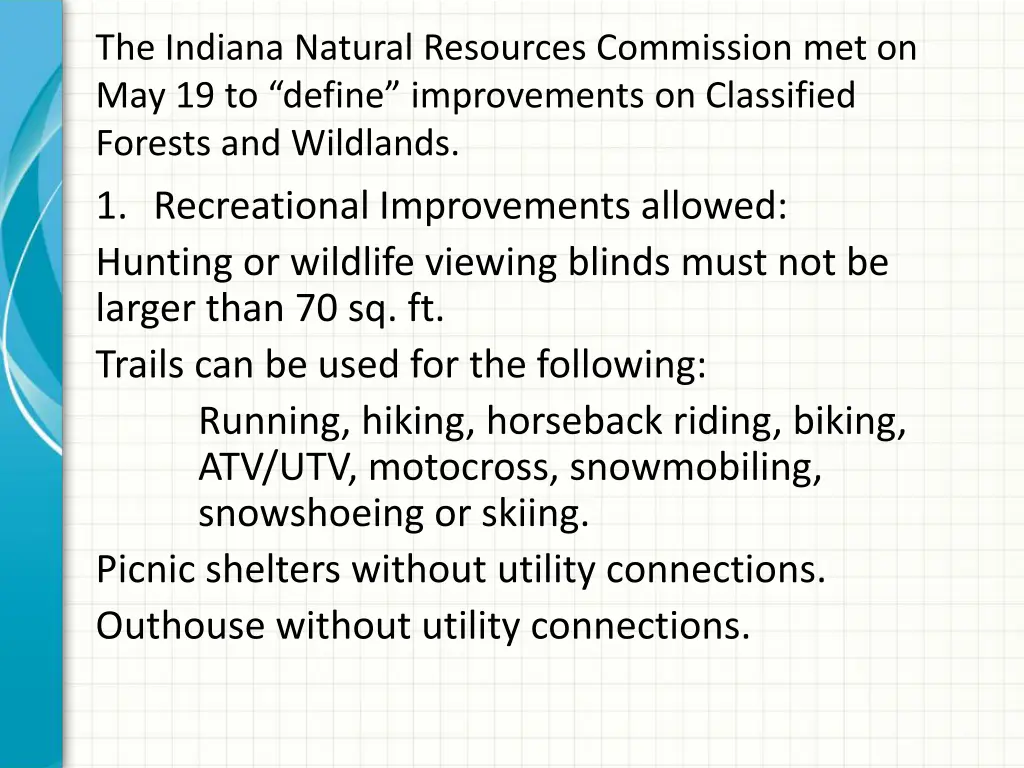 The Indiana Natural Resources Commission met on May 19 to “define” improvements on Classified Forests and Wildlands.

1. Recreational Improvements allowed:

Hunting or wildlife viewing blinds must not be larger than 70 sq. ft.

Trails can be used for the following:

Running, hiking, horseback riding, biking, ATV/UTV, motocross, snowmobiling, snowshoeing or skiing.

Picnic shelters without utility connections.

Outhouse without utility connections.